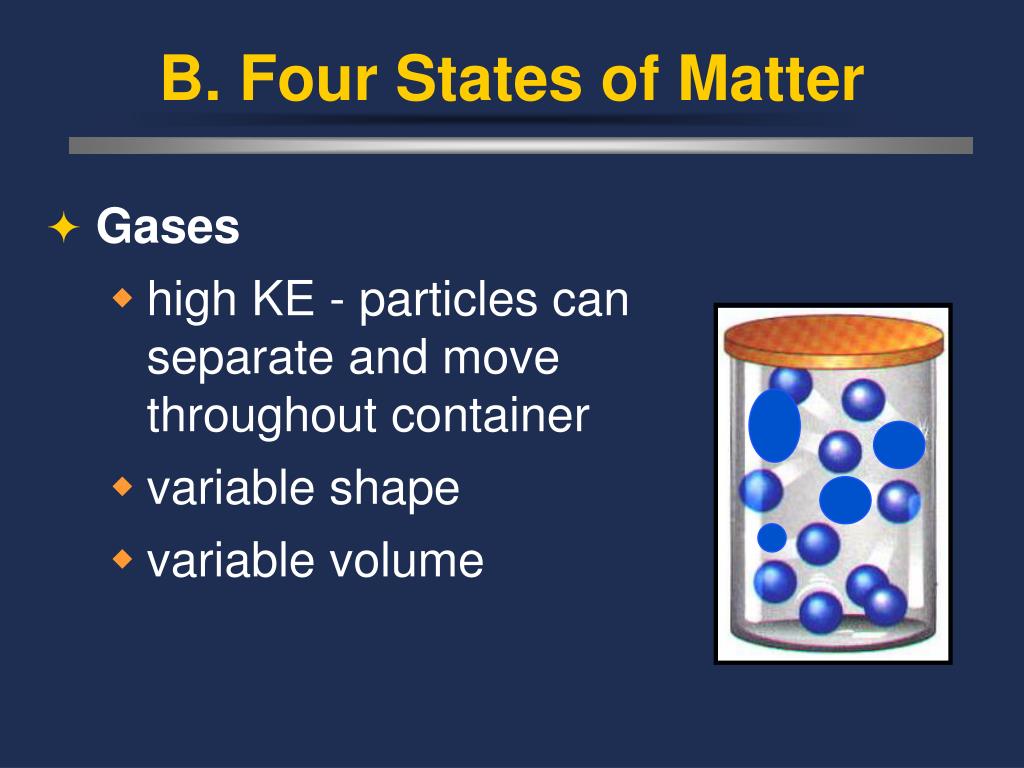 B. Four States of Matter

Gases

high KE - particles can separate and move throughout container

variable shape

variable volume